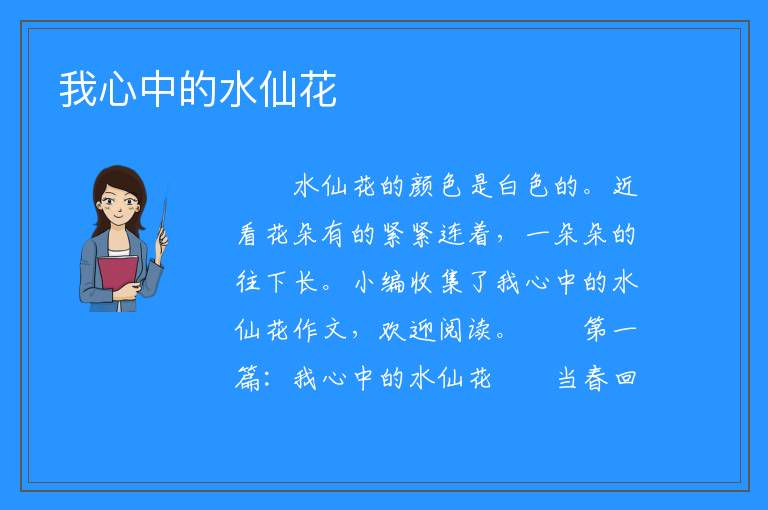 我心中的水仙花

水仙花的颜色是白色的。近看花朵有的紧紧连着，一朵朵的往下长。小编收集了我心中的水仙花作文，欢迎阅读。　第一篇：我心中的水仙花　当春回